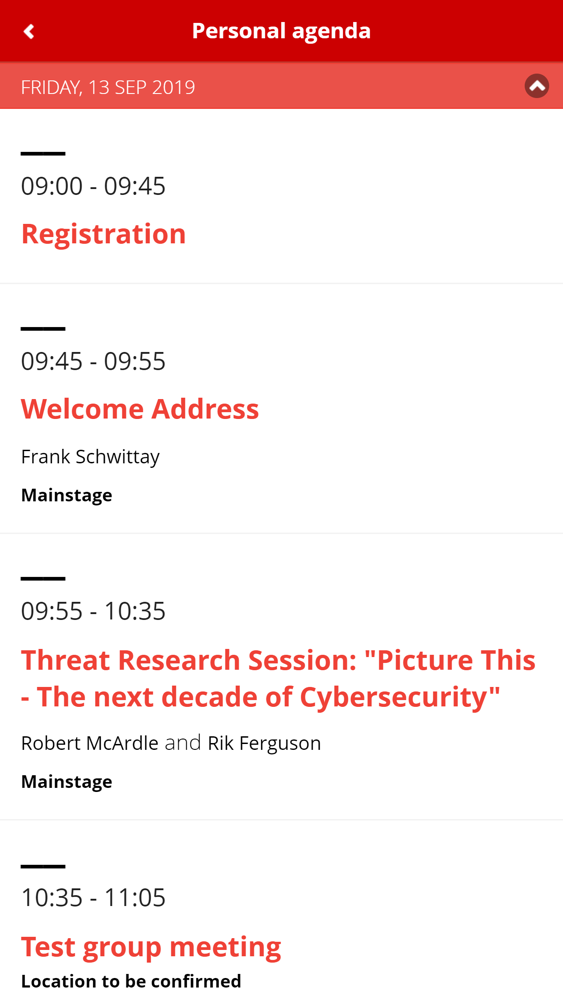 Personal agenda

FRIDAY, 13 SEP 2019

09:00 - 09:45

Registration

09:45 - 09:55

Welcome Address

Frank Schwittay

Mainstage

09:55 - 10:35

Threat Research Session: "Picture This - The next decade of Cybersecurity"

Robert McArdle and Rik Ferguson

Mainstage

10:35 - 11:05

Test group meeting

Location to be confirmed